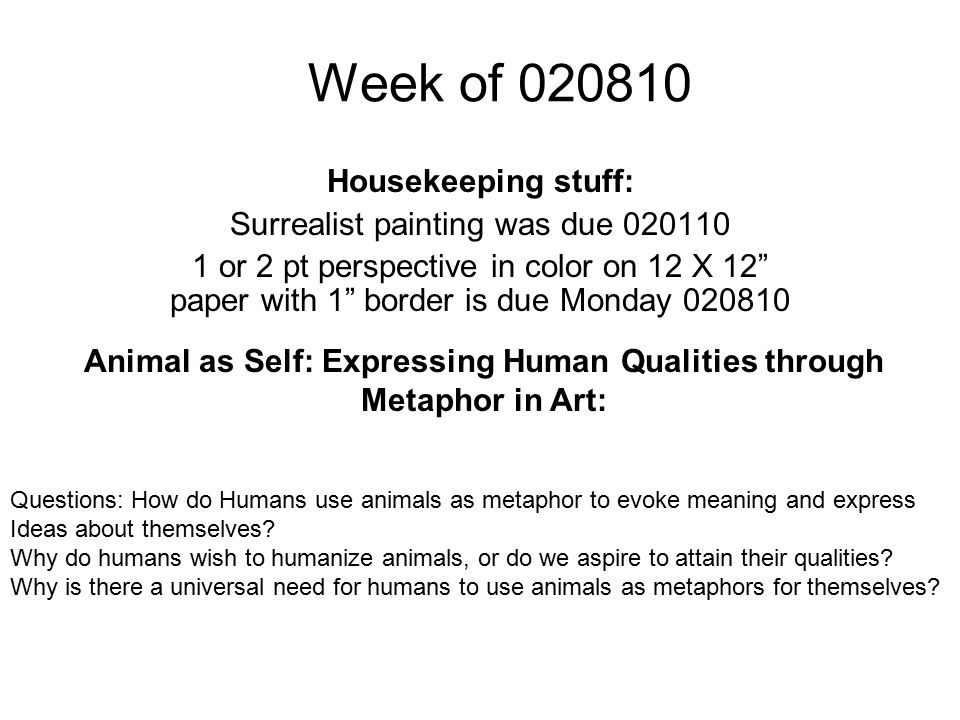 Week of 020810

Housekeeping stuff:

Surrealist painting was due 020110

1 or 2 pt perspective in color on 12 X 12” paper with 1” border is due Monday 020810

Animal as Self: Expressing Human Qualities through Metaphor in Art:

Questions: How do Humans use animals as metaphor to evoke meaning and express Ideas about themselves?
Why do humans wish to humanize animals, or do we aspire to attain their qualities?
Why is there a universal need for humans to use animals as metaphors for themselves?